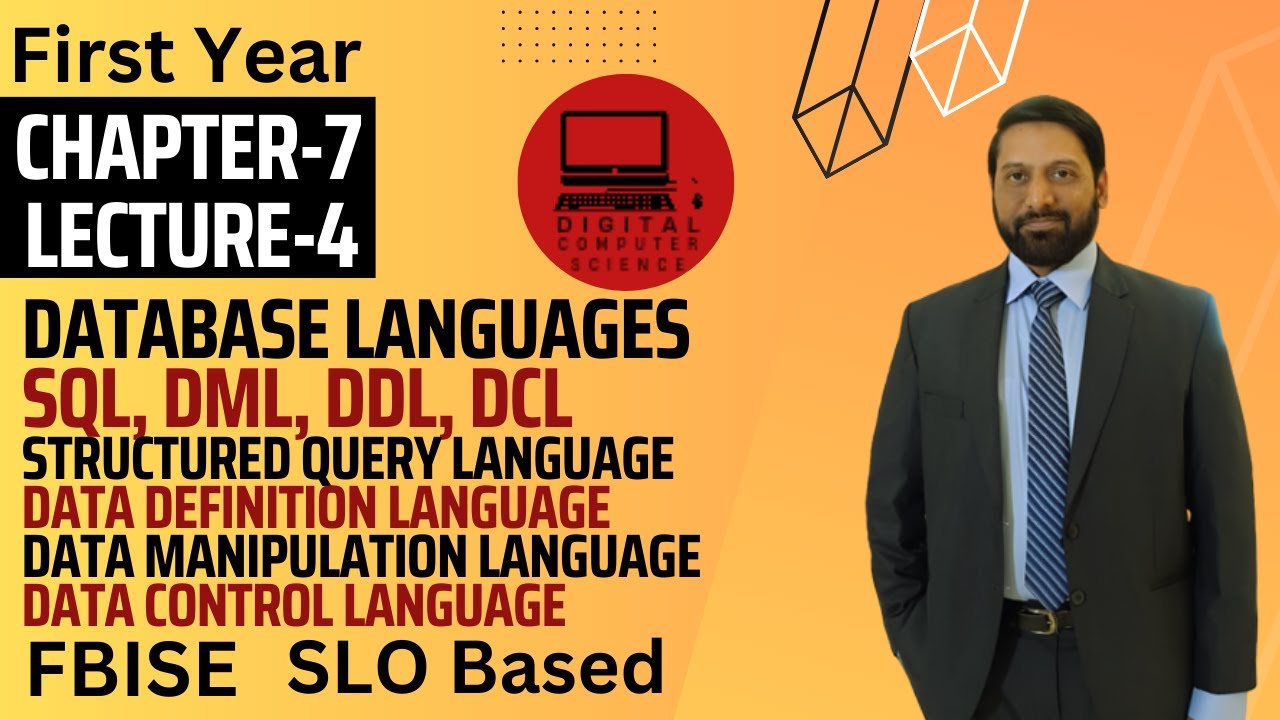 First Year

CHAPTER-7
LECTURE-4

DIGITAL COMPUTER SCIENCE

DATABASE LANGUAGES
SQL, DML, DDL, DCL
STRUCTURED QUERY LANGUAGE
DATA DEFINITION LANGUAGE
DATA MANIPULATION LANGUAGE
DATA CONTROL LANGUAGE

FBISE SLO Based